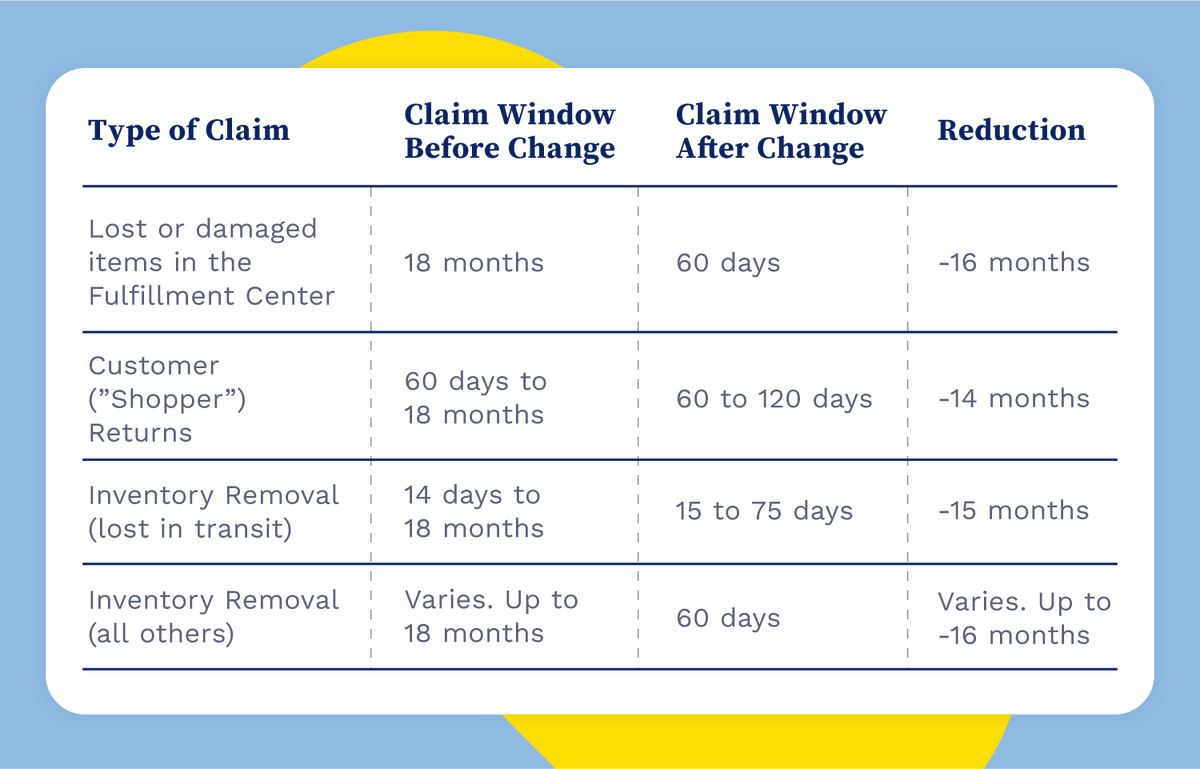 | Type of Claim | Claim Window Before Change | Claim Window After Change | Reduction |
|---|---|---|---|
| Lost or damaged items in the Fulfillment Center | 18 months | 60 days | -16 months |
| Customer ("Shopper") Returns | 60 days to 18 months | 60 to 120 days | -14 months |
| Inventory Removal (lost in transit) | 14 days to 18 months | 15 to 75 days | -15 months |
| Inventory Removal (all others) | Varies. Up to 18 months | 60 days | Varies. Up to -16 months |